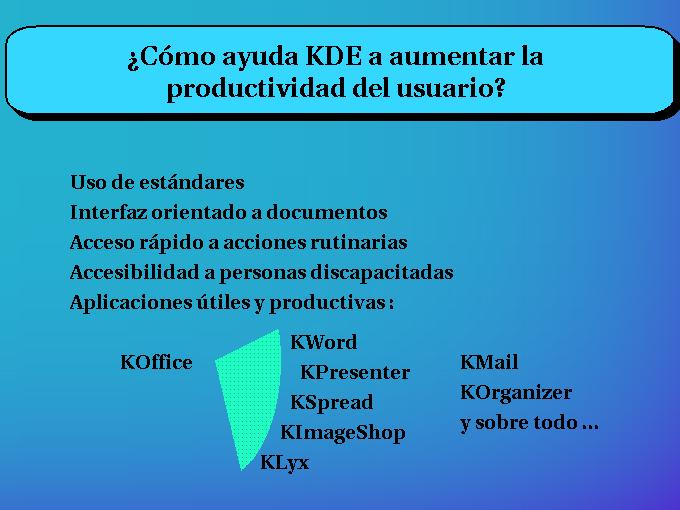 ¿Cómo ayuda KDE a aumentar la productividad del usuario?

Uso de estándares
Interfaz orientado a documentos
Acceso rápido a acciones rutinarias
Accesibilidad a personas discapacitadas
Aplicaciones útiles y productivas :

KOffice

KWord
KPresenter
KSpread
KImageShop
KLyx

KMail
KOrganizer
y sobre todo ...